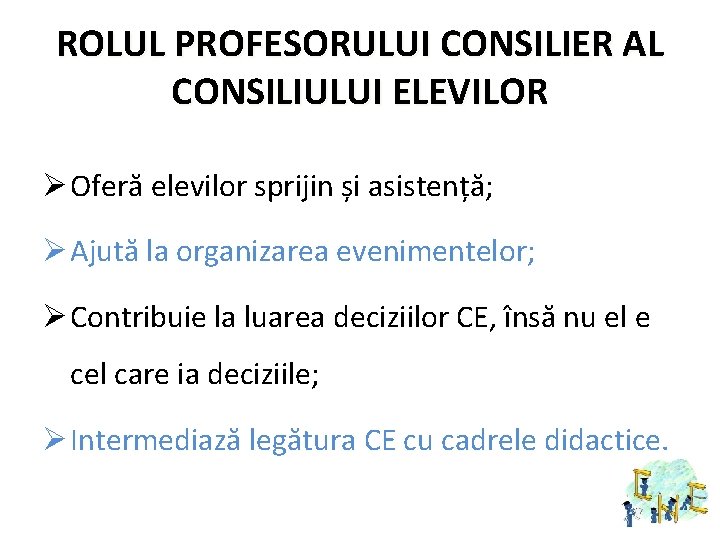 ROLUL PROFESORULUI CONSILIER AL CONSILIULUI ELEVILOR

➢ Oferă elevilor sprijin și asistență;

➢ Ajută la organizarea evenimentelor;

➢ Contribuie la luarea deciziilor CE, însă nu el e cel care ia deciziile;

➢ Intermediază legătura CE cu cadrele didactice.